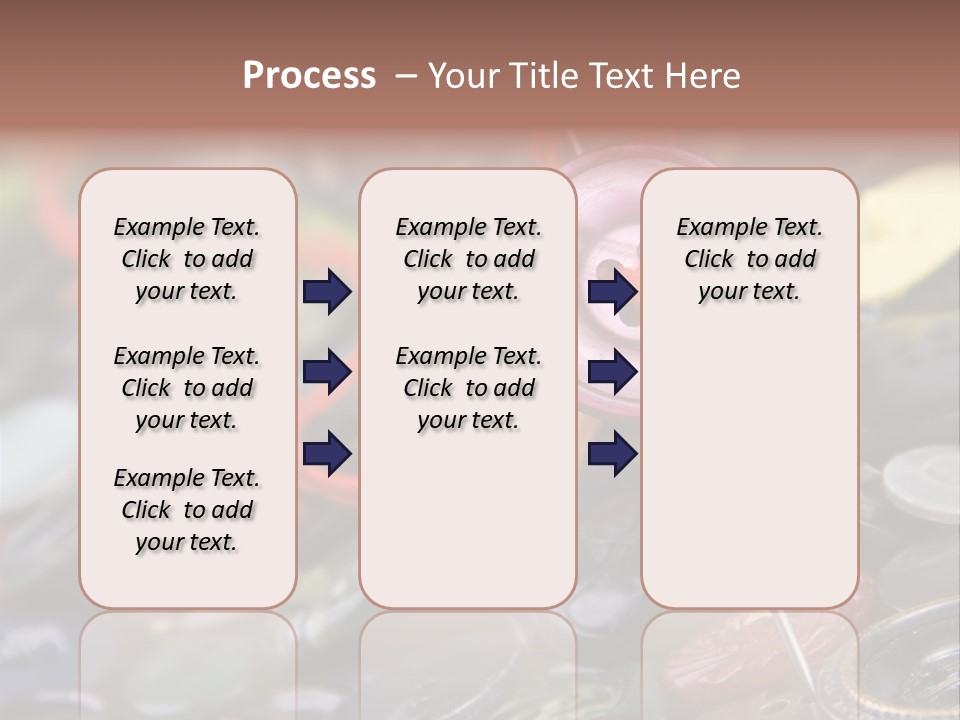 Process – Your Title Text Here

Example Text. Click to add your text.

Example Text. Click to add your text.

Example Text. Click to add your text.

Example Text. Click to add your text.

Example Text. Click to add your text.

Example Text. Click to add your text.